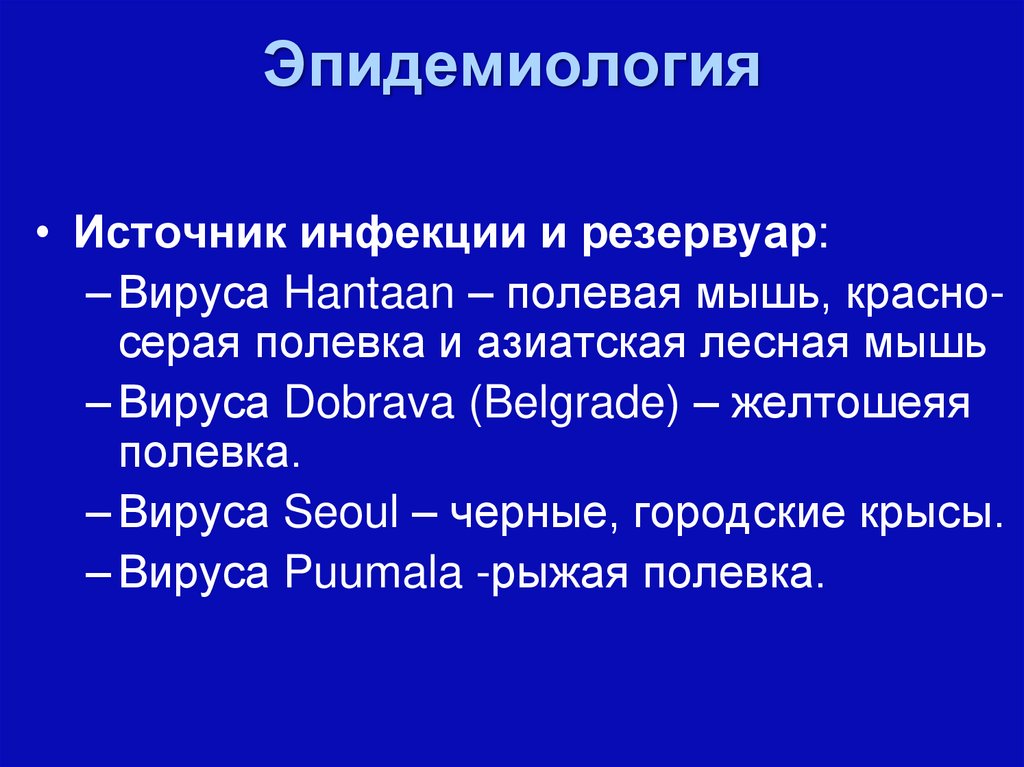 Эпидемиология

• Источник инфекции и резервуар:
– Вируса Hantaan – полевая мышь, красно-серая полевка и азиатская лесная мышь
– Вируса Dobrava (Belgrade) – желтошеяя полевка.
– Вируса Seoul – черные, городские крысы.
– Вируса Puumala -рыжая полевка.